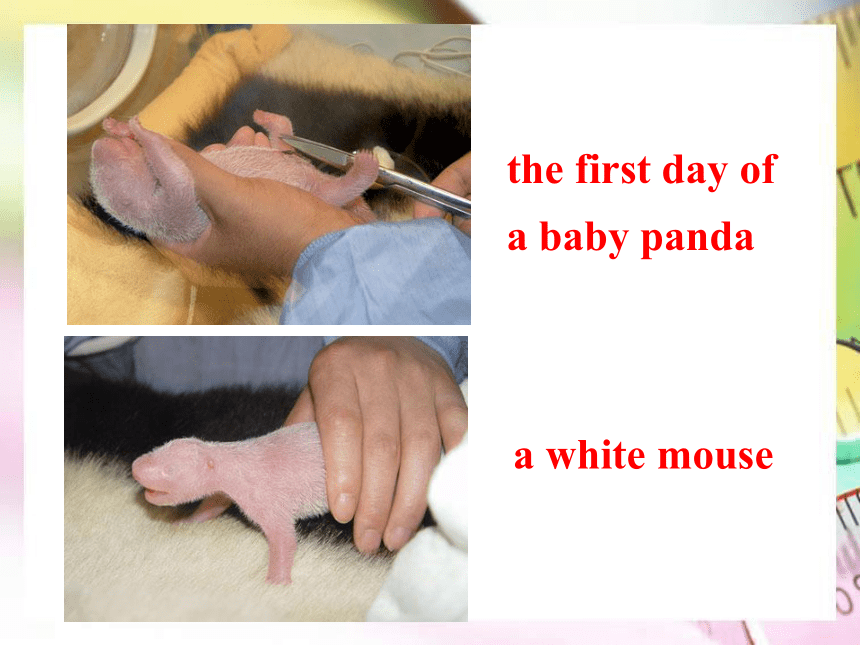 the first day of a baby panda

a white mouse